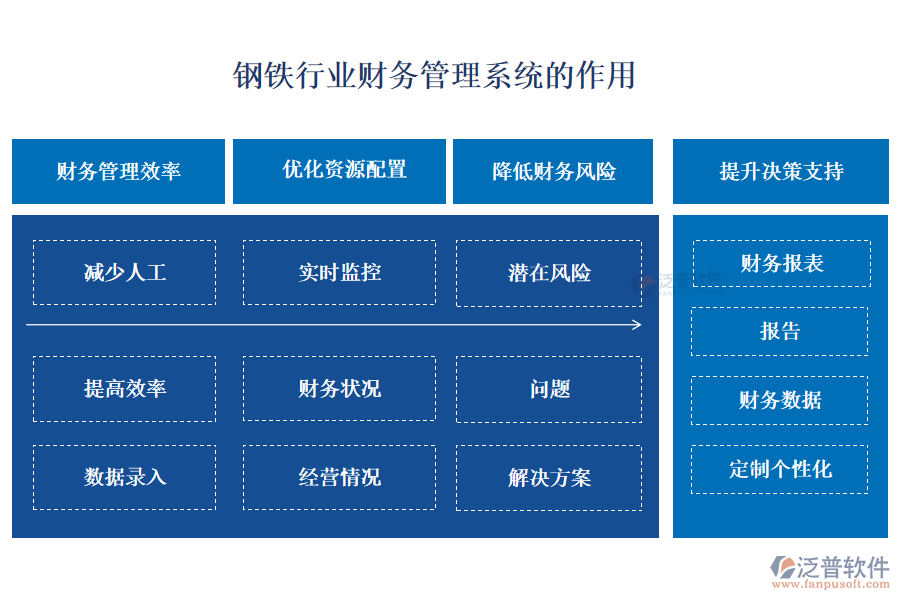 钢铁行业财务管理系统的作用

财务管理效率

优化资源配置

降低财务风险

提升决策支持

减少人工

实时监控

潜在风险

提高效率

财务状况

问题

数据录入

经营情况

解决方案

泛普软件

财务报表

报告

财务数据

定制个性化

泛普软件
www.fanpusoft.com